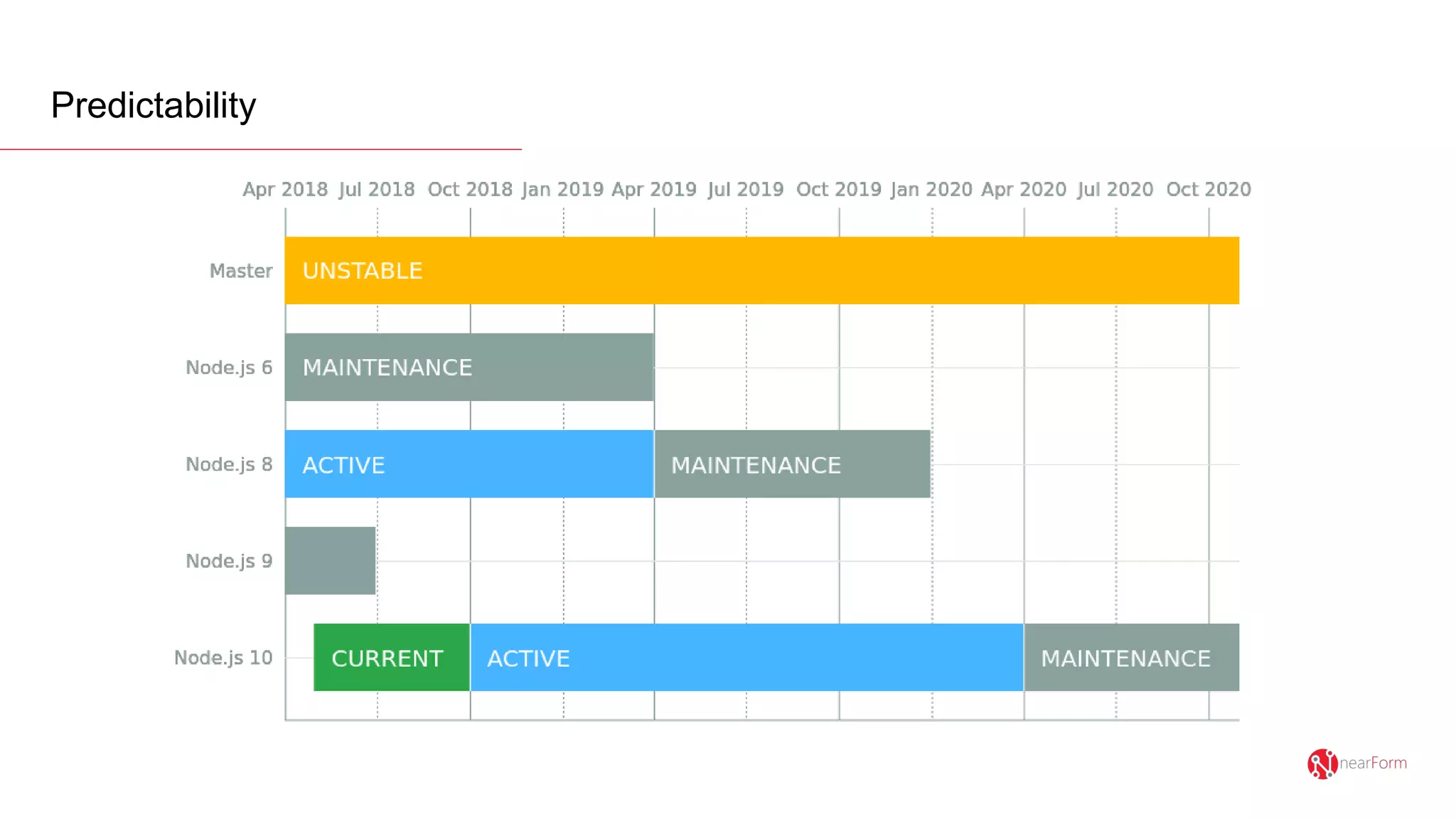 Predictability

Apr 2018 Jul 2018 Oct 2018 Jan 2019 Apr 2019 Jul 2019 Oct 2019 Jan 2020 Apr 2020 Jul 2020 Oct 2020

Master UNSTABLE

Node.js 6 MAINTENANCE

Node.js 8 ACTIVE MAINTENANCE

Node.js 9

Node.js 10 CURRENT ACTIVE MAINTENANCE

nearForm